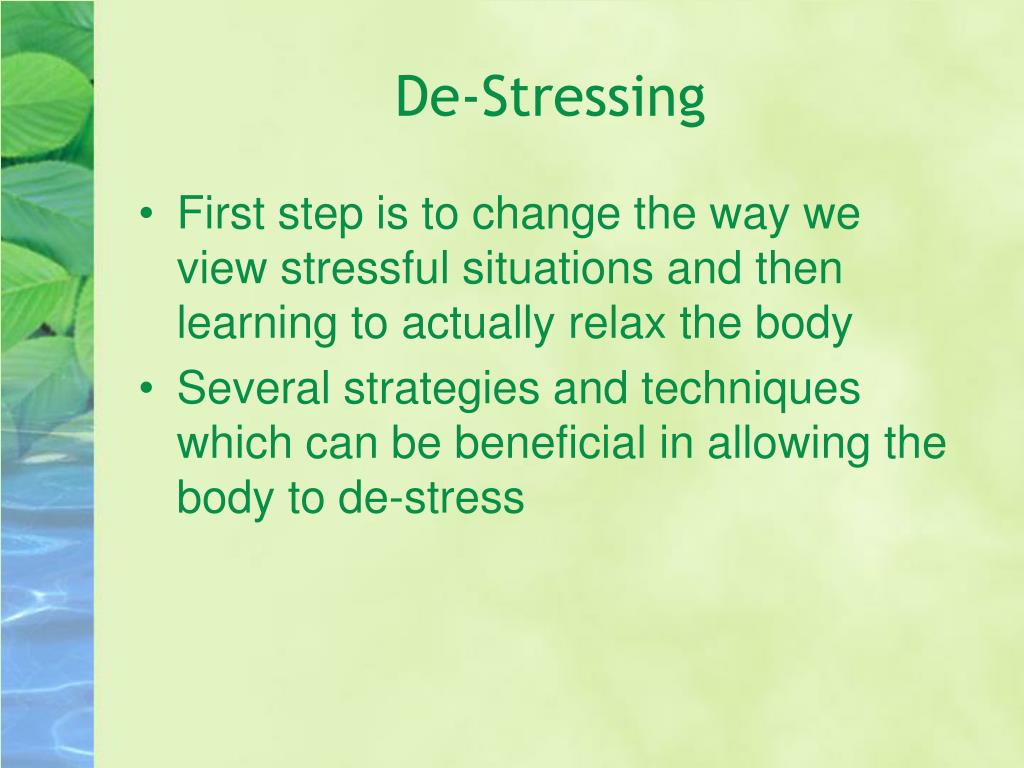 De-Stressing

• First step is to change the way we view stressful situations and then learning to actually relax the body
• Several strategies and techniques which can be beneficial in allowing the body to de-stress